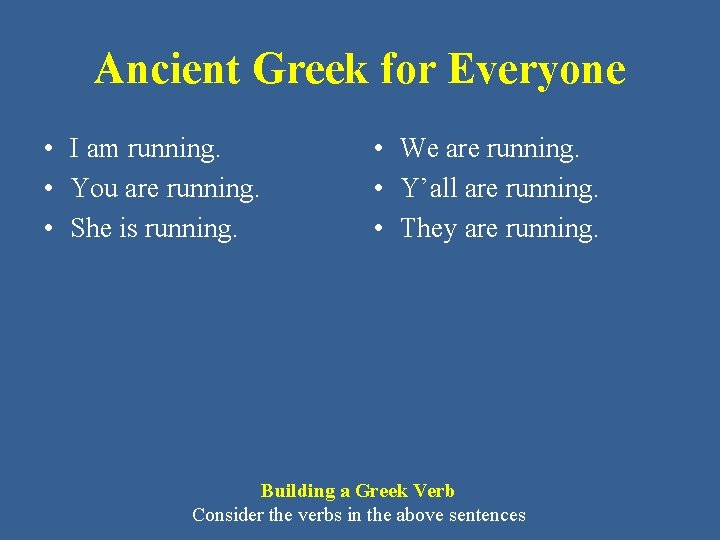 Ancient Greek for Everyone

• I am running.
• You are running.
• She is running.

• We are running.
• Y’all are running.
• They are running.

Building a Greek Verb
Consider the verbs in the above sentences